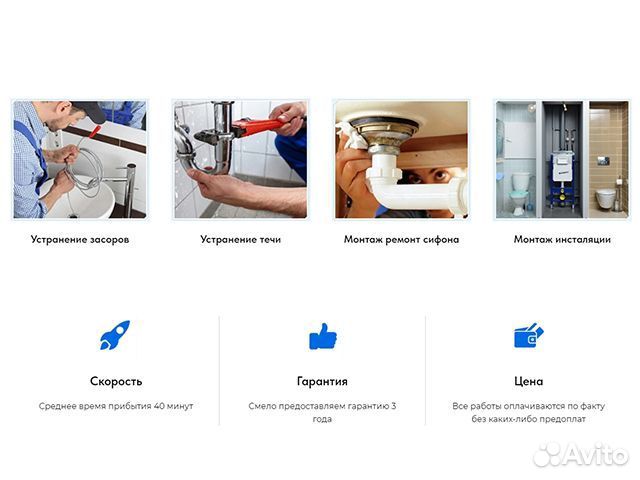 Устранение засоров

Устранение течи

Монтаж ремонт сифона

Монтаж инсталяции

Скорость

Среднее время прибытия 40 минут

Гарантия

Смело предоставляем гарантию 3 года

Цена

Все работы оплачиваются по факту без каких-либо предоплат

Avito